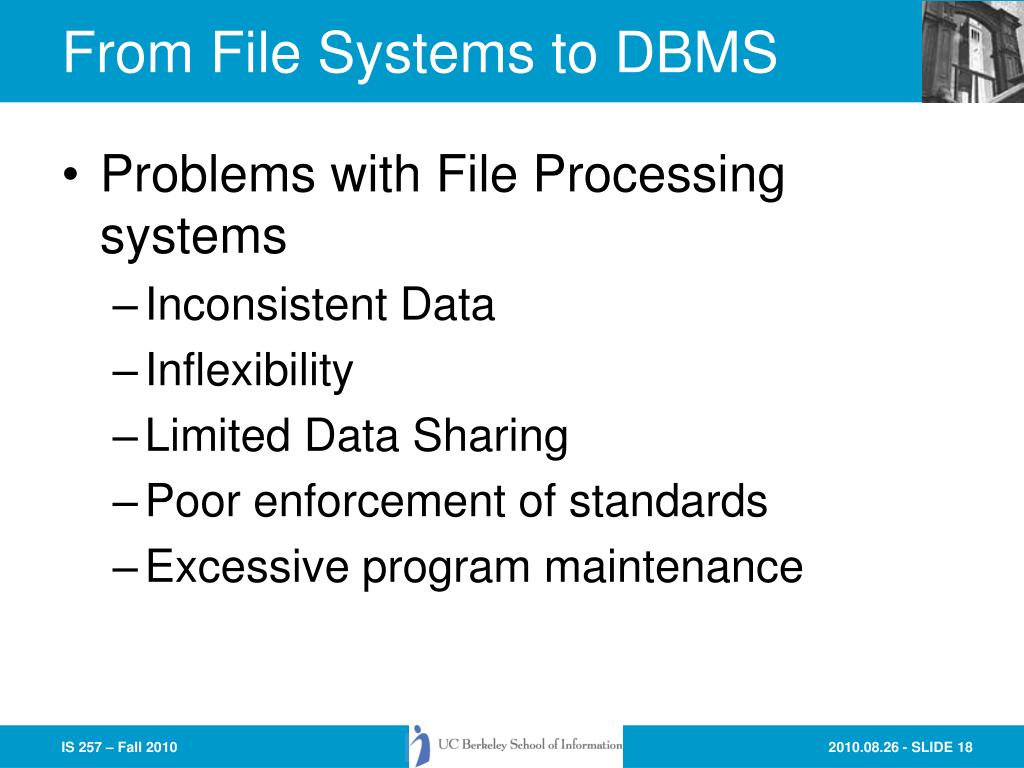 From File Systems to DBMS

• Problems with File Processing systems
– Inconsistent Data
– Inflexibility
– Limited Data Sharing
– Poor enforcement of standards
– Excessive program maintenance

IS 257 – Fall 2010

UC Berkeley School of Information

2010.08.26 - SLIDE 18